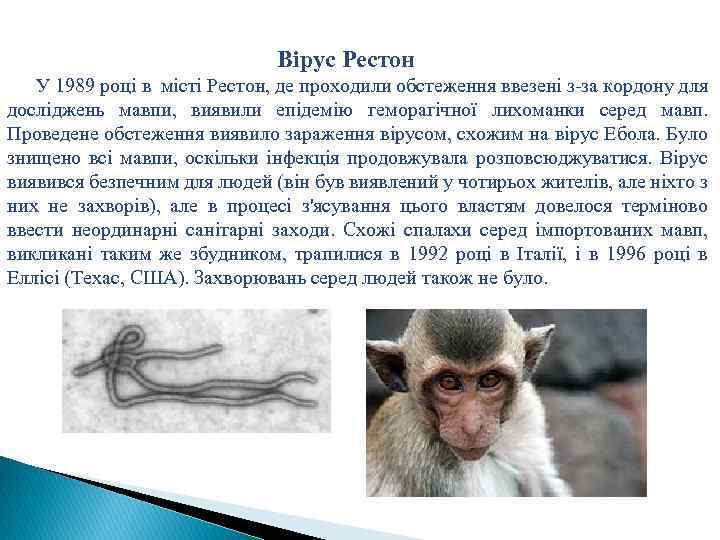 Вірус Рестон

У 1989 році в місті Рестон, де проходили обстеження ввезені з-за кордону для досліджень мавпи, виявили епідемію геморагічної лихоманки серед мавп. Проведене обстеження виявило зараження вірусом, схожим на вірус Ебола. Було знищено всі мавпи, оскільки інфекція продовжувала розповсюджуватися. Вірус виявився безпечним для людей (він був виявлений у чотирьох жителів, але ніхто з них не захворів), але в процесі з'ясування цього властям довелося терміново ввести неординарні санітарні заходи. Схожі спалахи серед імпортованих мавп, викликані таким же збудником, трапилися в 1992 році в Італії, і в 1996 році в Еллісі (Техас, США). Захворювань серед людей також не було.